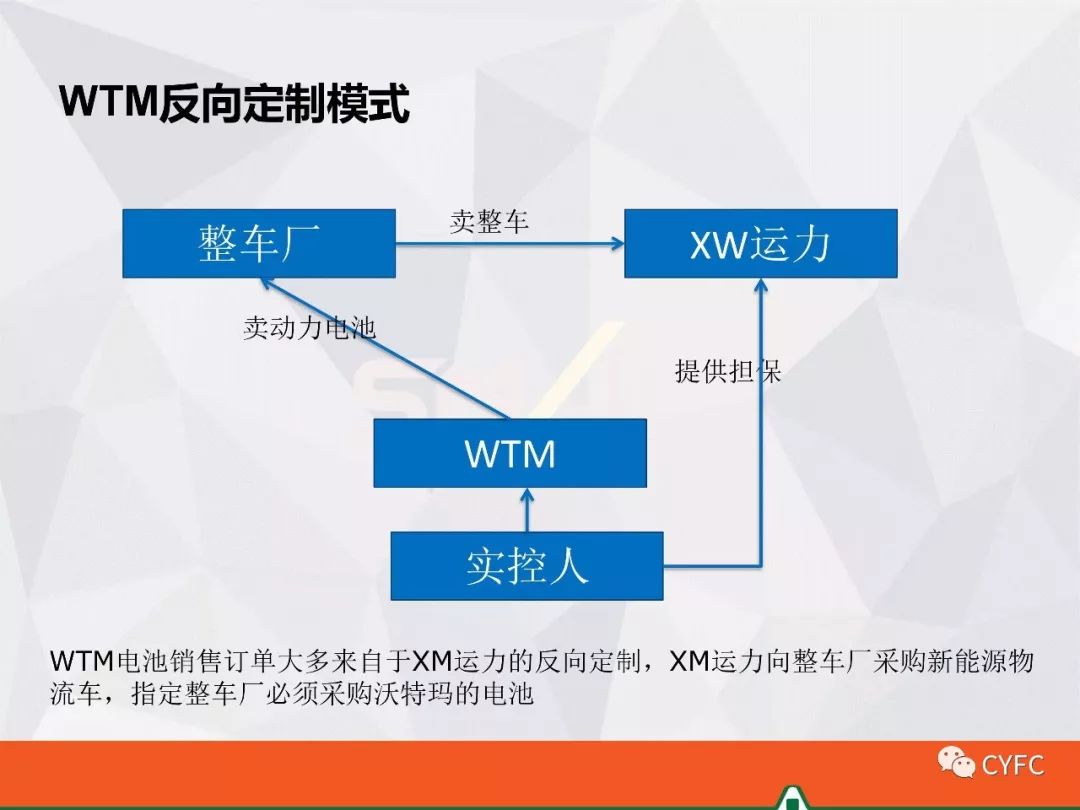 WTM反向定制模式

整车厂

卖整车

XW运力

卖动力电池

提供担保

WTM

实控人

WTM电池销售订单大多来自于XM运力的反向定制，XM运力向整车厂采购新能源物流车，指定整车厂必须采购沃特玛的电池

CYFC